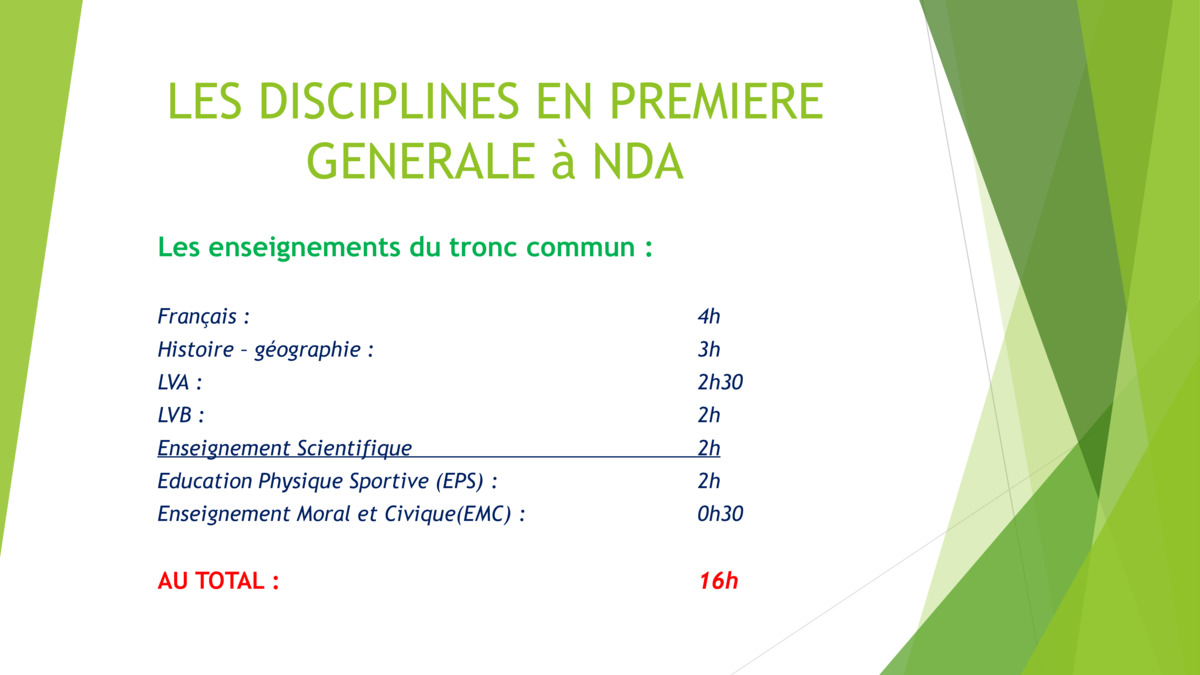 LES DISCIPLINES EN PREMIERE GENERALE à NDA

Les enseignements du tronc commun :

Français : 4h
Histoire – géographie : 3h
LVA : 2h30
LVB : 2h
Enseignement Scientifique 2h
Education Physique Sportive (EPS) : 2h
Enseignement Moral et Civique(EMC) : 0h30

AU TOTAL : 16h